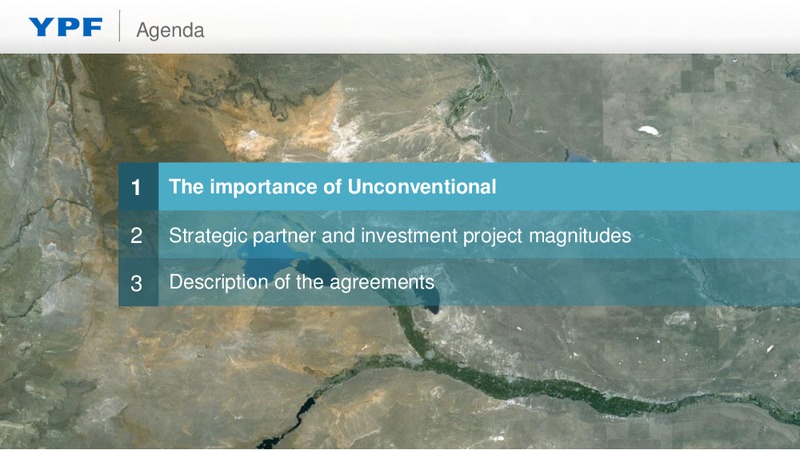 YPF Agenda

1 The importance of Unconventional

2 Strategic partner and investment project magnitudes

3 Description of the agreements